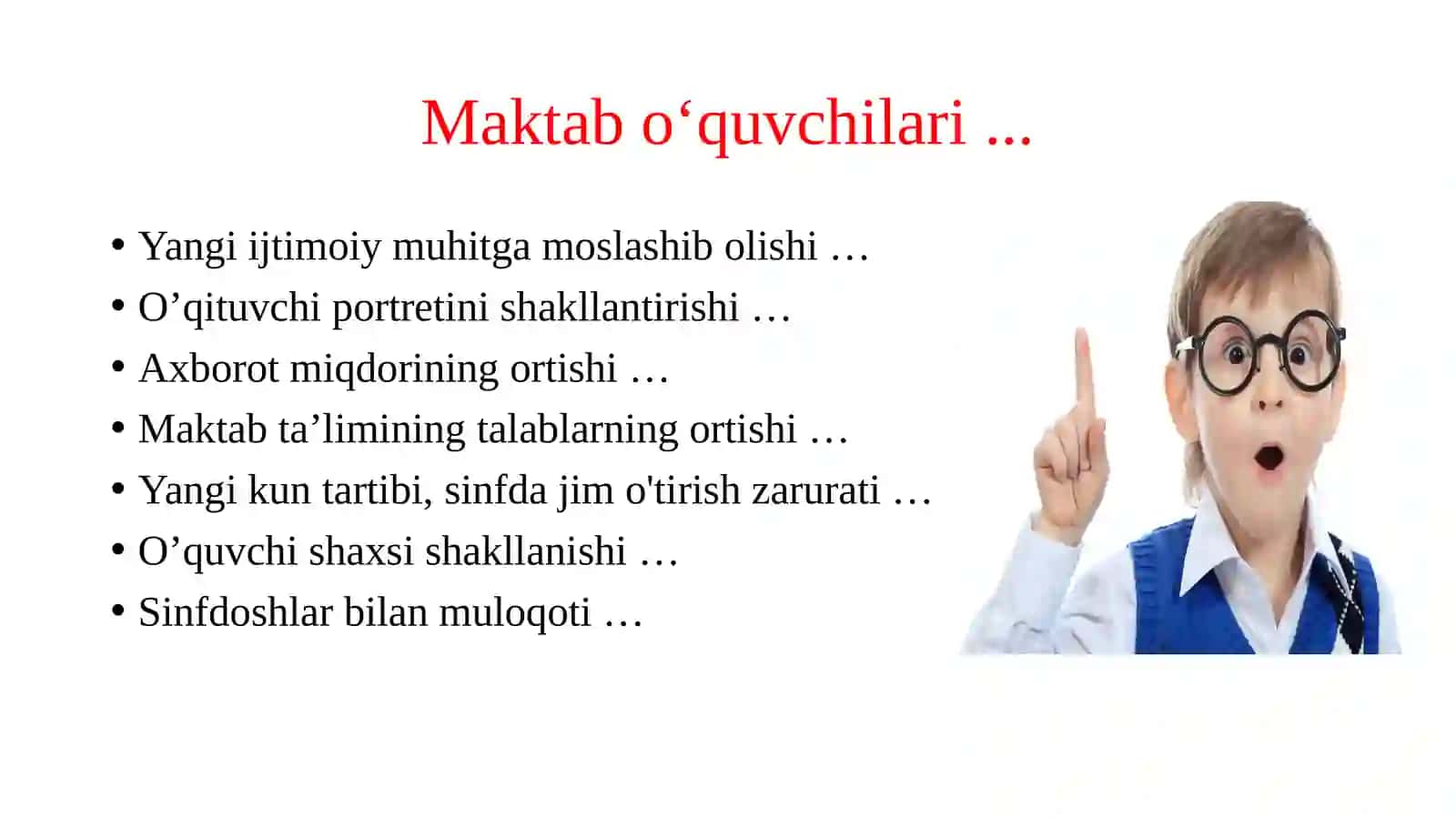 Maktab o‘quvchilari ...

• Yangi ijtimoiy muhitga moslashib olishi …
• O’qituvchi portretini shakllantirishi …
• Axborot miqdorining ortishi …
• Maktab ta’limining talablarning ortishi …
• Yangi kun tartibi, sinfda jim o'tirish zarurati …
• O’quvchi shaxsi shakllanishi …
• Sinfdoshlar bilan muloqoti …